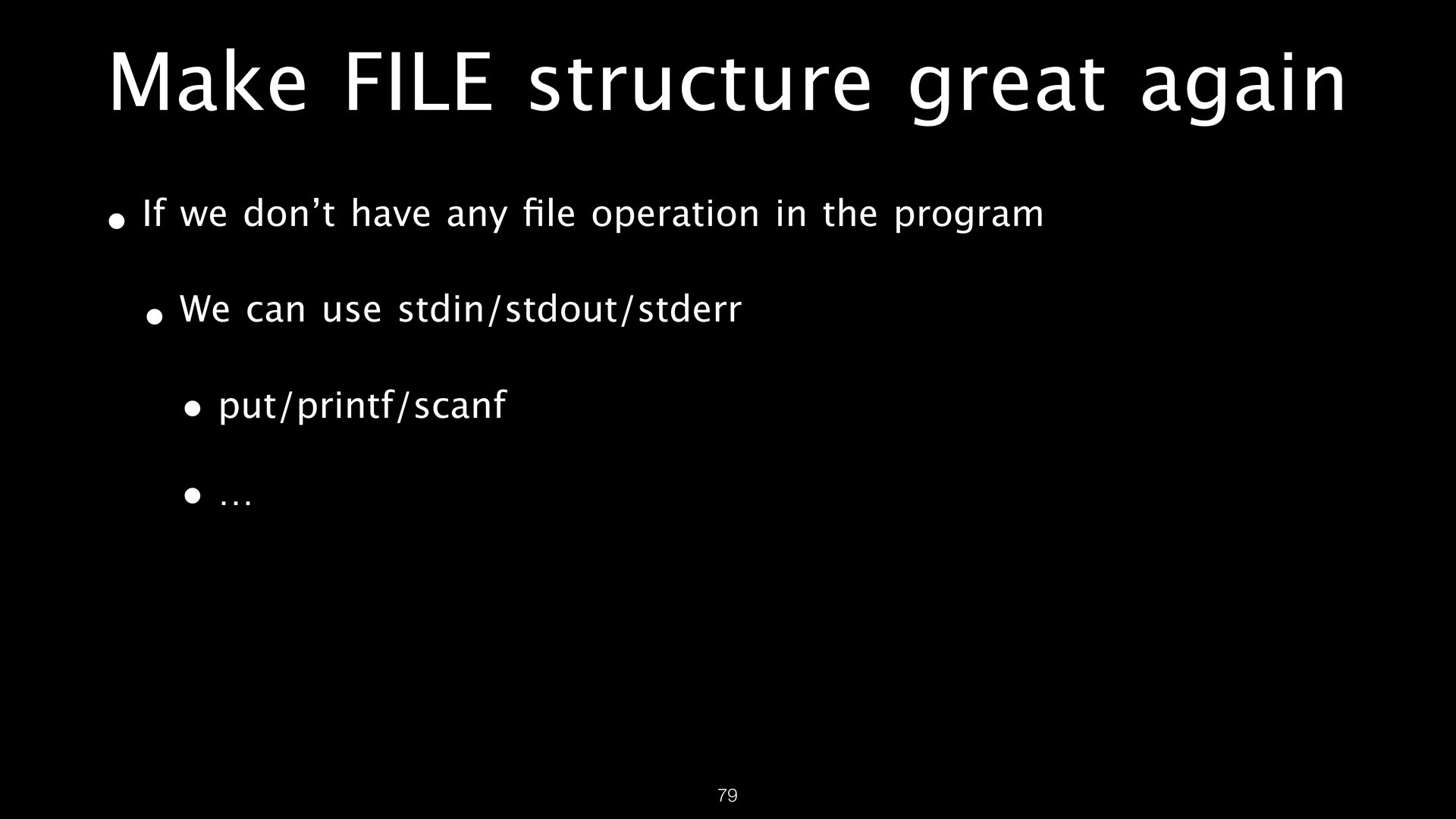 Make FILE structure great again

• If we don’t have any file operation in the program

• We can use stdin/stdout/stderr

• put/printf/scanf

• …

79